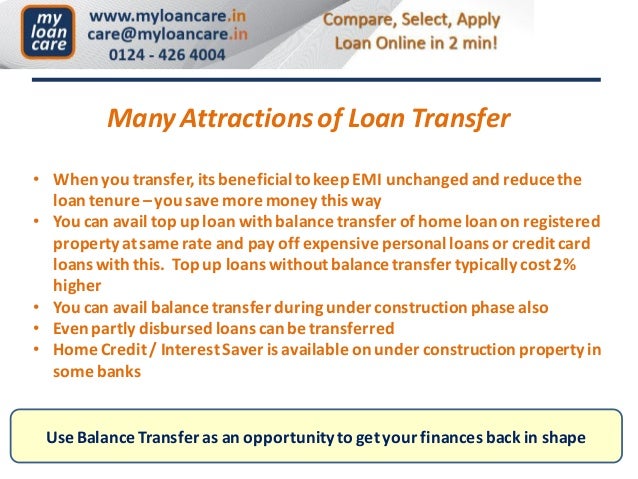 my loan care

www.myloancare.in
care@myloancare.in
0124 - 426 4004

Compare, Select, Apply Loan Online in 2 min!

Many Attractions of Loan Transfer

• When you transfer, its beneficial to keep EMI unchanged and reduce the loan tenure – you save more money this way
• You can avail top up loan with balance transfer of home loan on registered property at same rate and pay off expensive personal loans or credit card loans with this. Top up loans without balance transfer typically cost 2% higher
• You can avail balance transfer during under construction phase also
• Even partly disbursed loans can be transferred
• Home Credit / Interest Saver is available on under construction property in some banks

Use Balance Transfer as an opportunity to get your finances back in shape